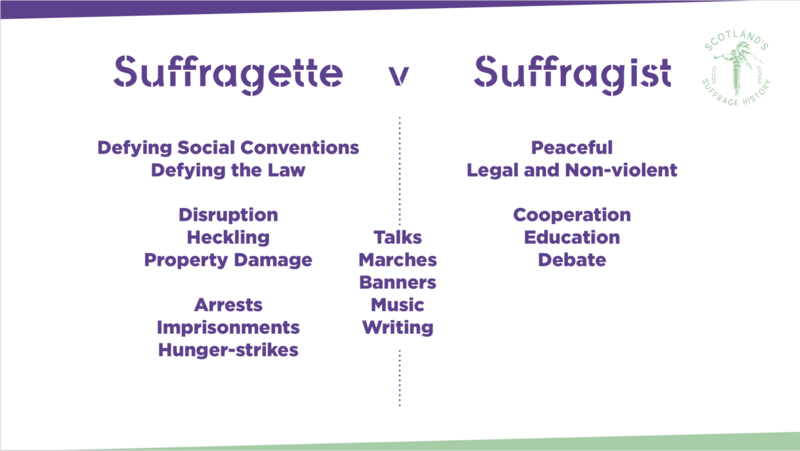 Suffragette v Suffragist

SCOTLAND'S SUFFRAGE HISTORY

Defying Social Conventions
Defying the Law

Disruption
Heckling
Property Damage

Arrests
Imprisonments
Hunger-strikes

Talks
Marches
Banners
Music
Writing

Peaceful
Legal and Non-violent

Cooperation
Education
Debate